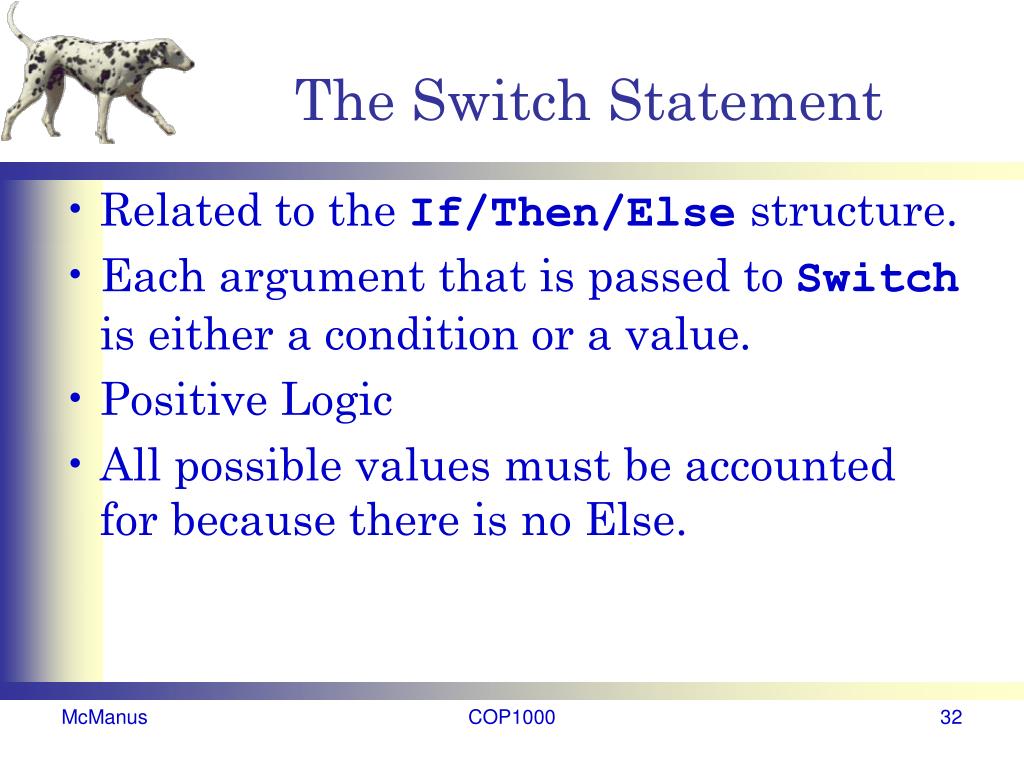 The Switch Statement

• Related to the If/Then/Else structure.
• Each argument that is passed to Switch is either a condition or a value.
• Positive Logic
• All possible values must be accounted for because there is no Else.

McManus
COP1000
32